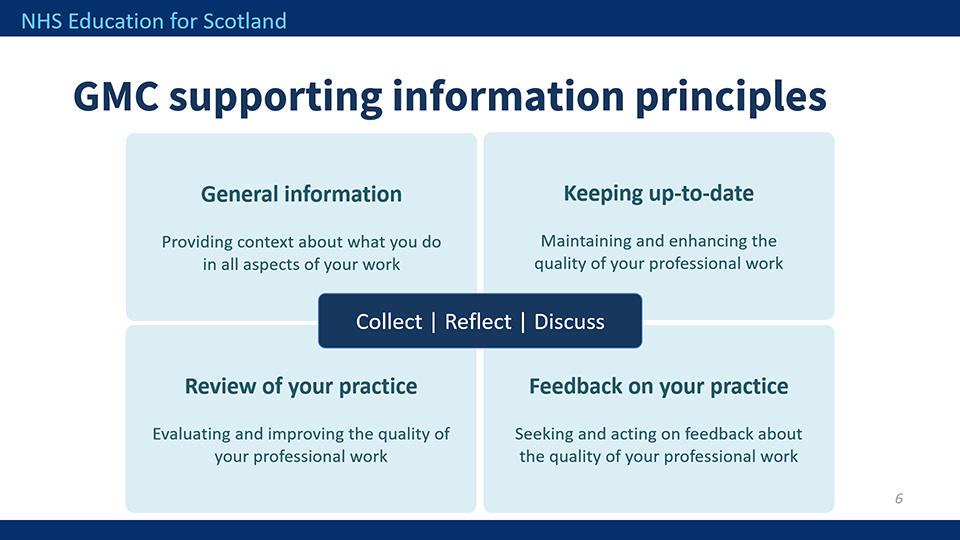 NHS Education for Scotland

GMC supporting information principles

General information

Providing context about what you do in all aspects of your work

Keeping up-to-date

Maintaining and enhancing the quality of your professional work

Collect | Reflect | Discuss

Review of your practice

Evaluating and improving the quality of your professional work

Feedback on your practice

Seeking and acting on feedback about the quality of your professional work

6